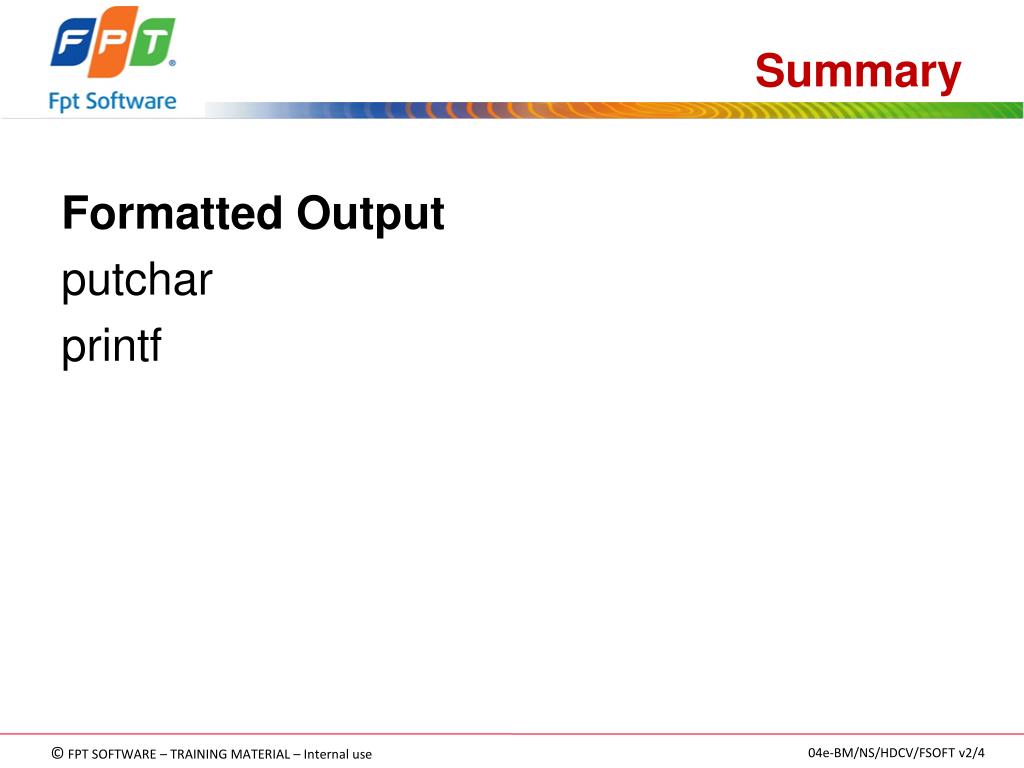 FPT®
Fpt Software

Summary

Formatted Output
putchar
printf

© FPT SOFTWARE – TRAINING MATERIAL – Internal use

04e-BM/NS/HDCV/FSOFT v2/4